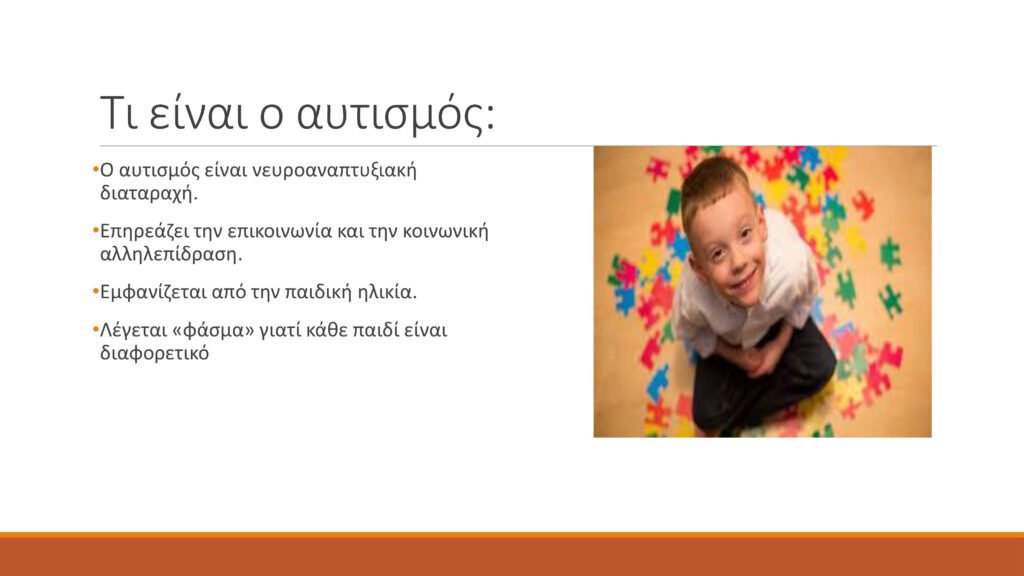 Τι είναι ο αυτισμός:

•Ο αυτισμός είναι νευροαναπτυξιακή διαταραχή.

•Επηρεάζει την επικοινωνία και την κοινωνική αλληλεπίδραση.

•Εμφανίζεται από την παιδική ηλικία.

•Λέγεται «φάσμα» γιατί κάθε παιδί είναι διαφορετικό